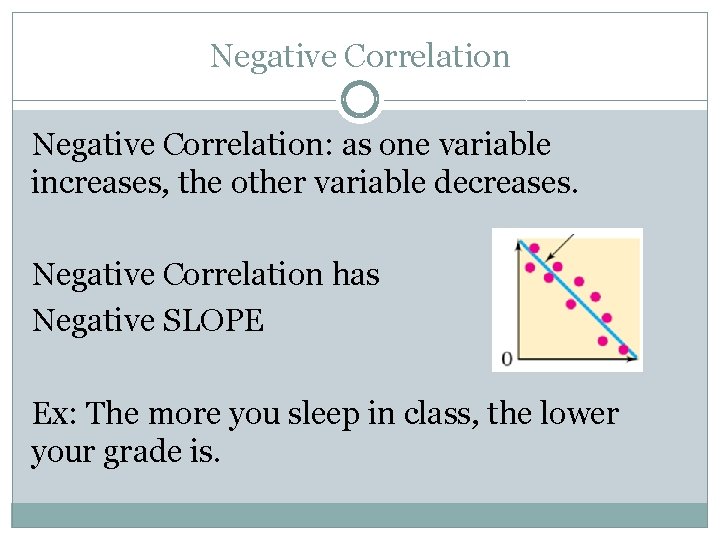 Negative Correlation

Negative Correlation: as one variable increases, the other variable decreases.

Negative Correlation has Negative SLOPE

0

Ex: The more you sleep in class, the lower your grade is.